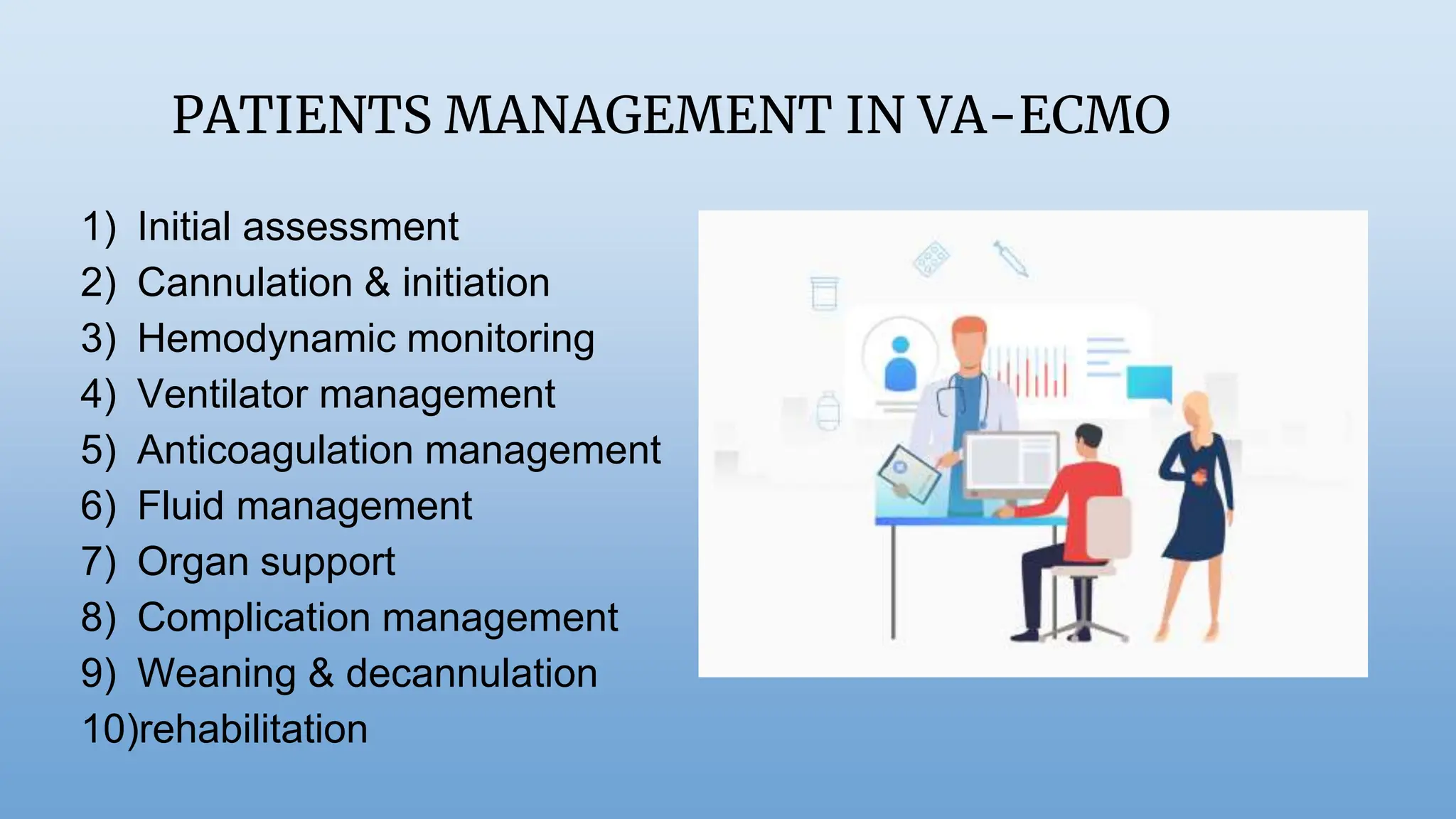 PATIENTS MANAGEMENT IN VA-ECMO

1) Initial assessment
2) Cannulation & initiation
3) Hemodynamic monitoring
4) Ventilator management
5) Anticoagulation management
6) Fluid management
7) Organ support
8) Complication management
9) Weaning & decannulation
10)rehabilitation